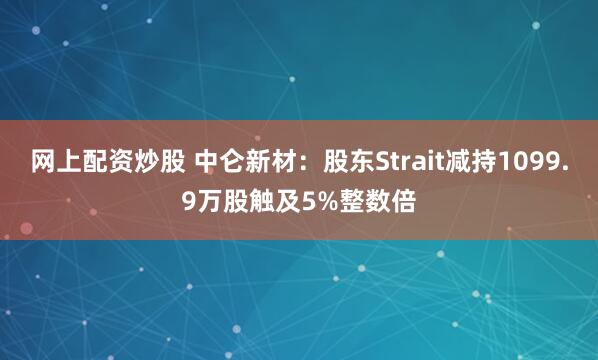 网上配资炒股 中仑新材：股东Strait减持1099.9万股触及5%整数倍